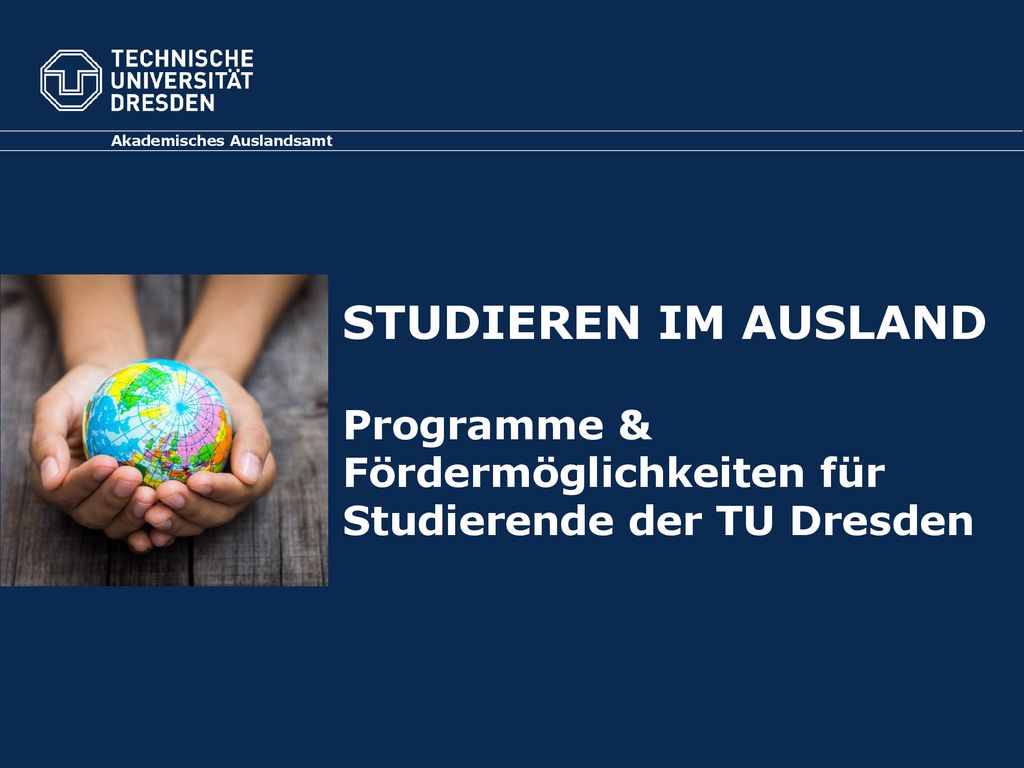 TECHNISCHE UNIVERSITÄT DRESDEN

Akademisches Auslandsamt

STUDIEREN IM AUSLAND

Programme & Fördermöglichkeiten für Studierende der TU Dresden